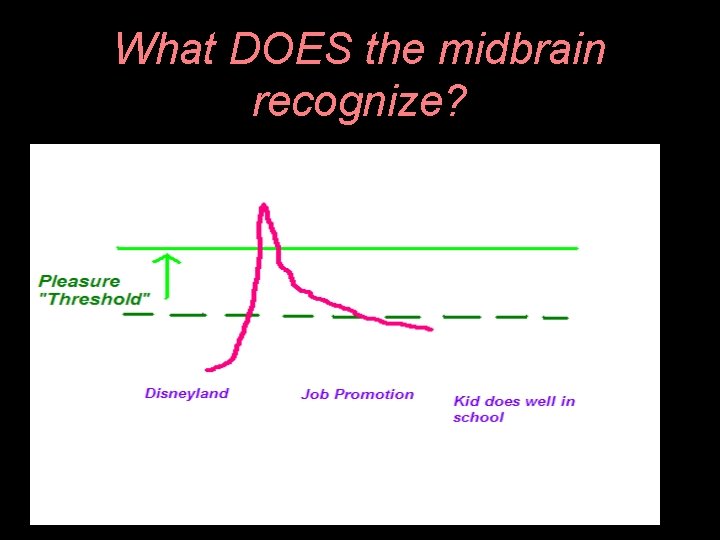 What DOES the midbrain recognize?

Pleasure "Threshold"

Disneyland

Job Promotion

Kid does well in school